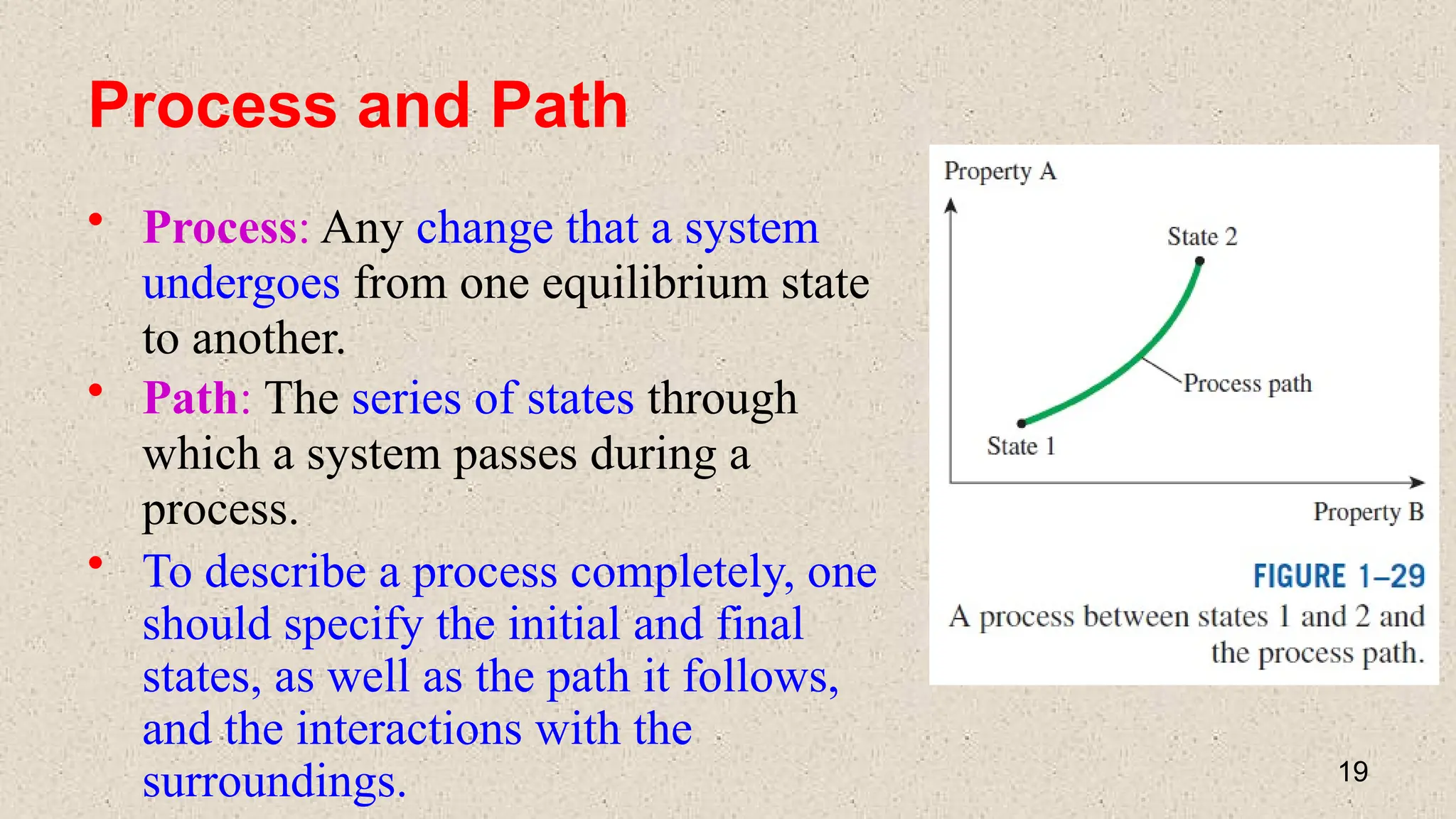 Process and Path

• Process: Any change that a system undergoes from one equilibrium state to another.
• Path: The series of states through which a system passes during a process.
• To describe a process completely, one should specify the initial and final states, as well as the path it follows, and the interactions with the surroundings.

Property A
State 2
Process path
State 1
Property B

FIGURE 1–29
A process between states 1 and 2 and the process path.

19